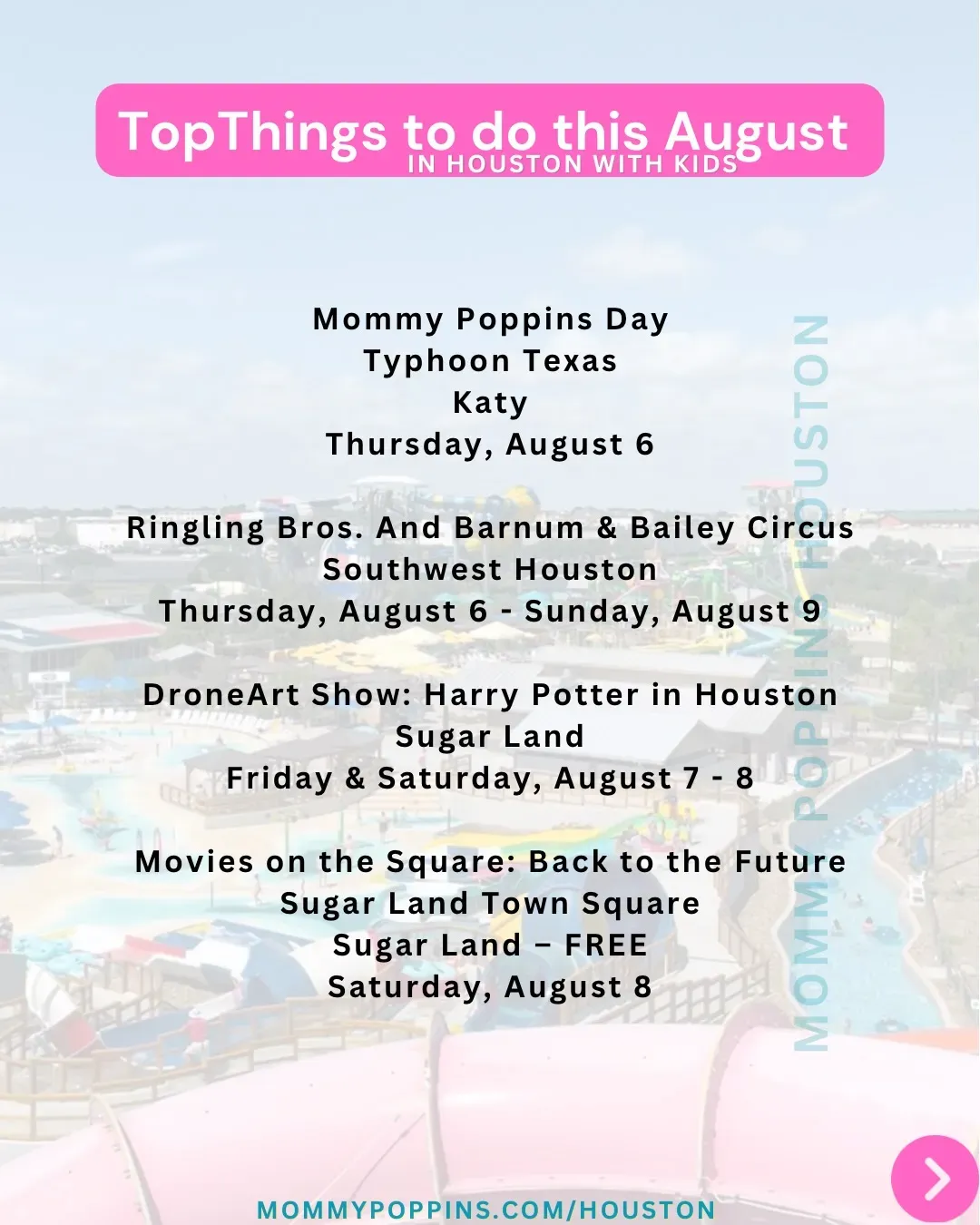 TopThings to do this August
IN HOUSTON WITH KIDS

Mommy Poppins Day
Typhoon Texas
Katy
Thursday, August 6

Ringling Bros. And Barnum & Bailey Circus
Southwest Houston
Thursday, August 6 - Sunday, August 9

DroneArt Show: Harry Potter in Houston
Sugar Land
Friday & Saturday, August 7 - 8

Movies on the Square: Back to the Future
Sugar Land Town Square
Sugar Land – FREE
Saturday, August 8

MOMMY POPPINS HOUSTON

MOMMYPOPPINS.COM/HOUSTON